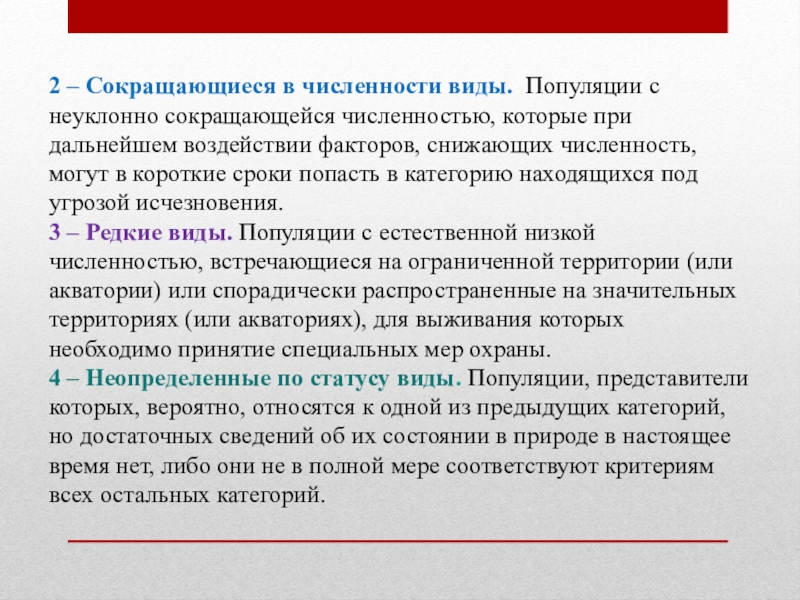 2 – Сокращающиеся в численности виды. Популяции с неуклонно сокращающейся численностью, которые при дальнейшем воздействии факторов, снижающих численность, могут в короткие сроки попасть в категорию находящихся под угрозой исчезновения.
3 – Редкие виды. Популяции с естественной низкой численностью, встречающиеся на ограниченной территории (или акватории) или спорадически распространенные на значительных территориях (или акваториях), для выживания которых необходимо принятие специальных мер охраны.
4 – Неопределенные по статусу виды. Популяции, представители которых, вероятно, относятся к одной из предыдущих категорий, но достаточных сведений об их состоянии в природе в настоящее время нет, либо они не в полной мере соответствуют критериям всех остальных категорий.